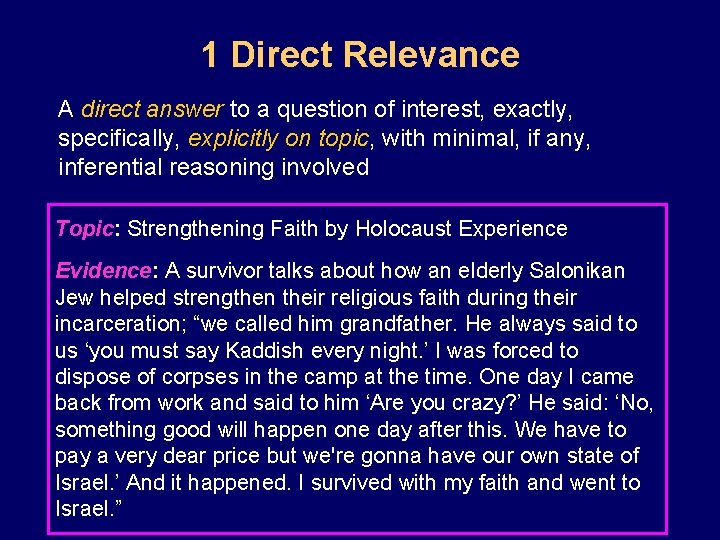 1 Direct Relevance

A direct answer to a question of interest, exactly, specifically, explicitly on topic, with minimal, if any, inferential reasoning involved

Topic: Strengthening Faith by Holocaust Experience

Evidence: A survivor talks about how an elderly Salonikan Jew helped strengthen their religious faith during their incarceration; “we called him grandfather. He always said to us ‘you must say Kaddish every night.’ I was forced to dispose of corpses in the camp at the time. One day I came back from work and said to him ‘Are you crazy?’ He said: ‘No, something good will happen one day after this. We have to pay a very dear price but we're gonna have our own state of Israel.’ And it happened. I survived with my faith and went to Israel.”